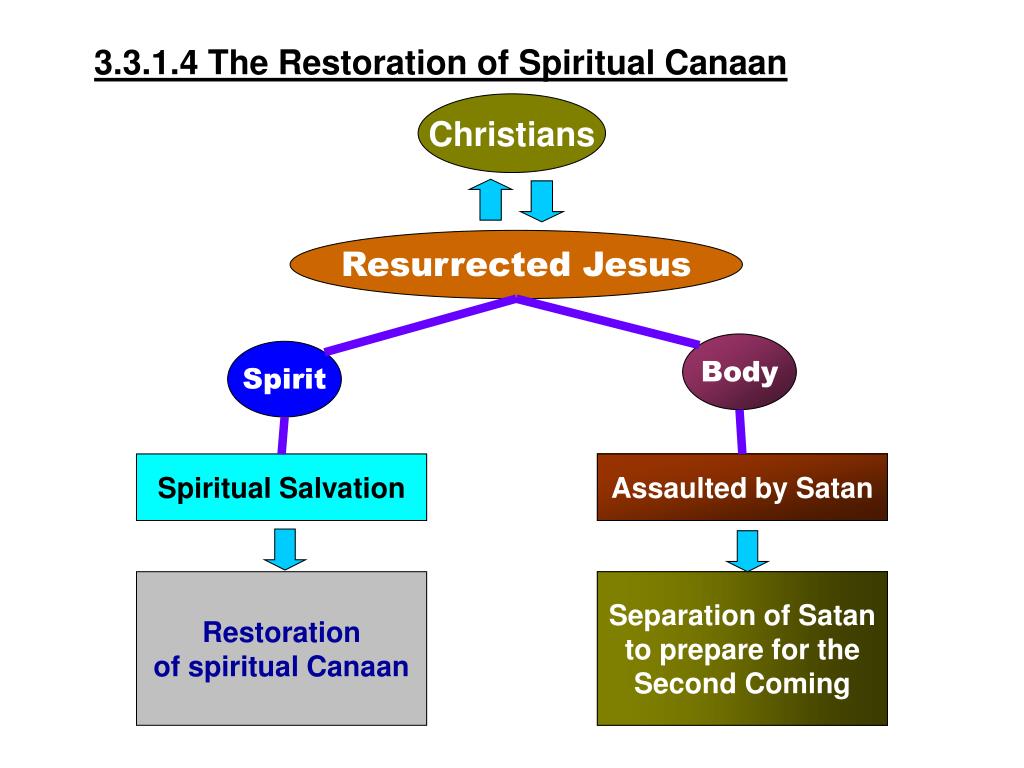 3.3.1.4 The Restoration of Spiritual Canaan

Christians

Resurrected Jesus

Spirit

Body

Spiritual Salvation

Assaulted by Satan

Restoration of spiritual Canaan

Separation of Satan to prepare for the Second Coming